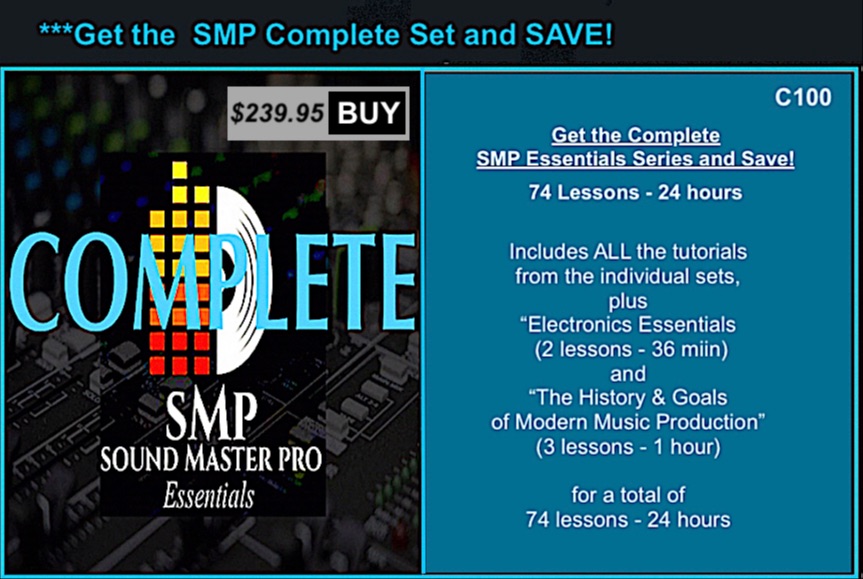 ***Get the SMP Complete Set and SAVE!

$239.95 BUY

COMPLETE

SMP
SOUND MASTER PRO
Essentials

C100

Get the Complete
SMP Essentials Series and Save!

74 Lessons - 24 hours

Includes ALL the tutorials from the individual sets, plus “Electronics Essentials (2 lessons - 36 miin) and “The History & Goals of Modern Music Production” (3 lessons - 1 hour)

for a total of 74 lessons - 24 hours